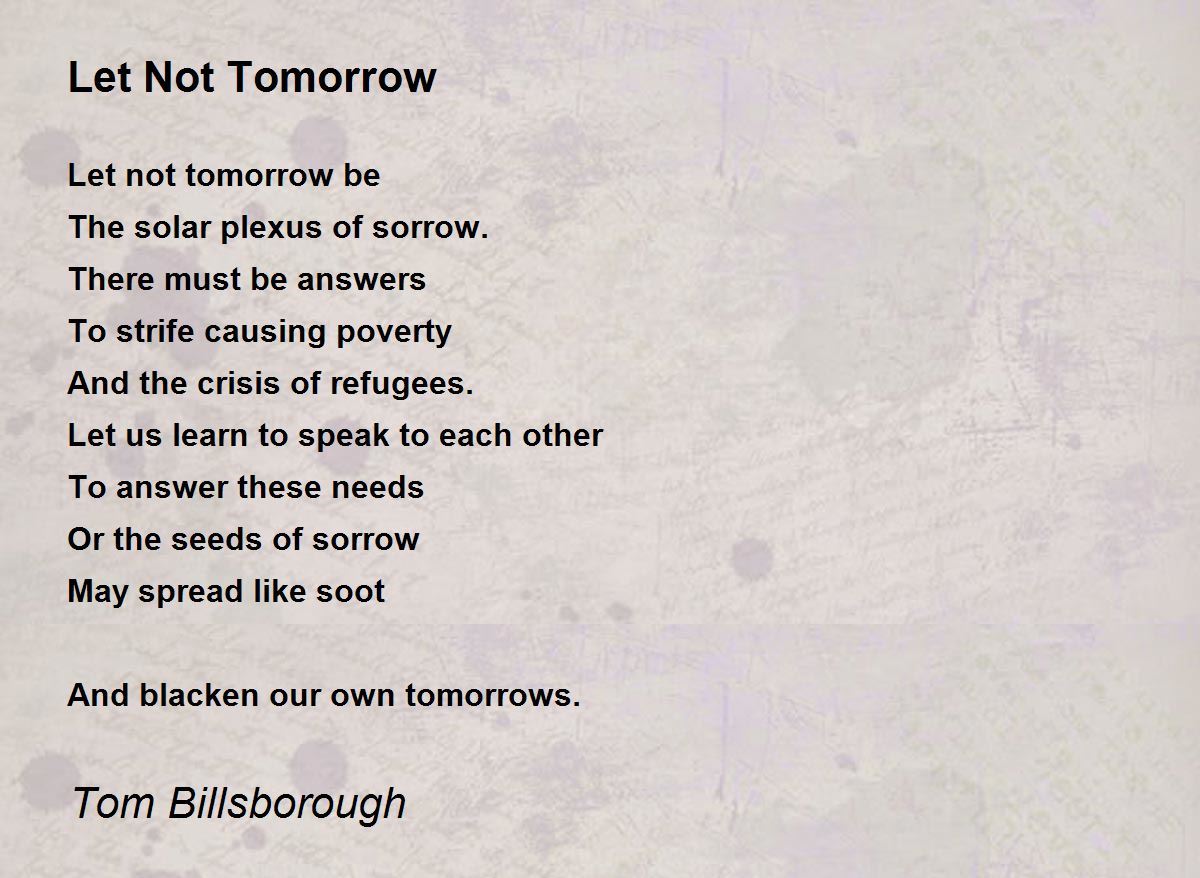 Let Not Tomorrow

Let not tomorrow be
The solar plexus of sorrow.
There must be answers
To strife causing poverty
And the crisis of refugees.
Let us learn to speak to each other
To answer these needs
Or the seeds of sorrow
May spread like soot

And blacken our own tomorrows.

Tom Billsborough